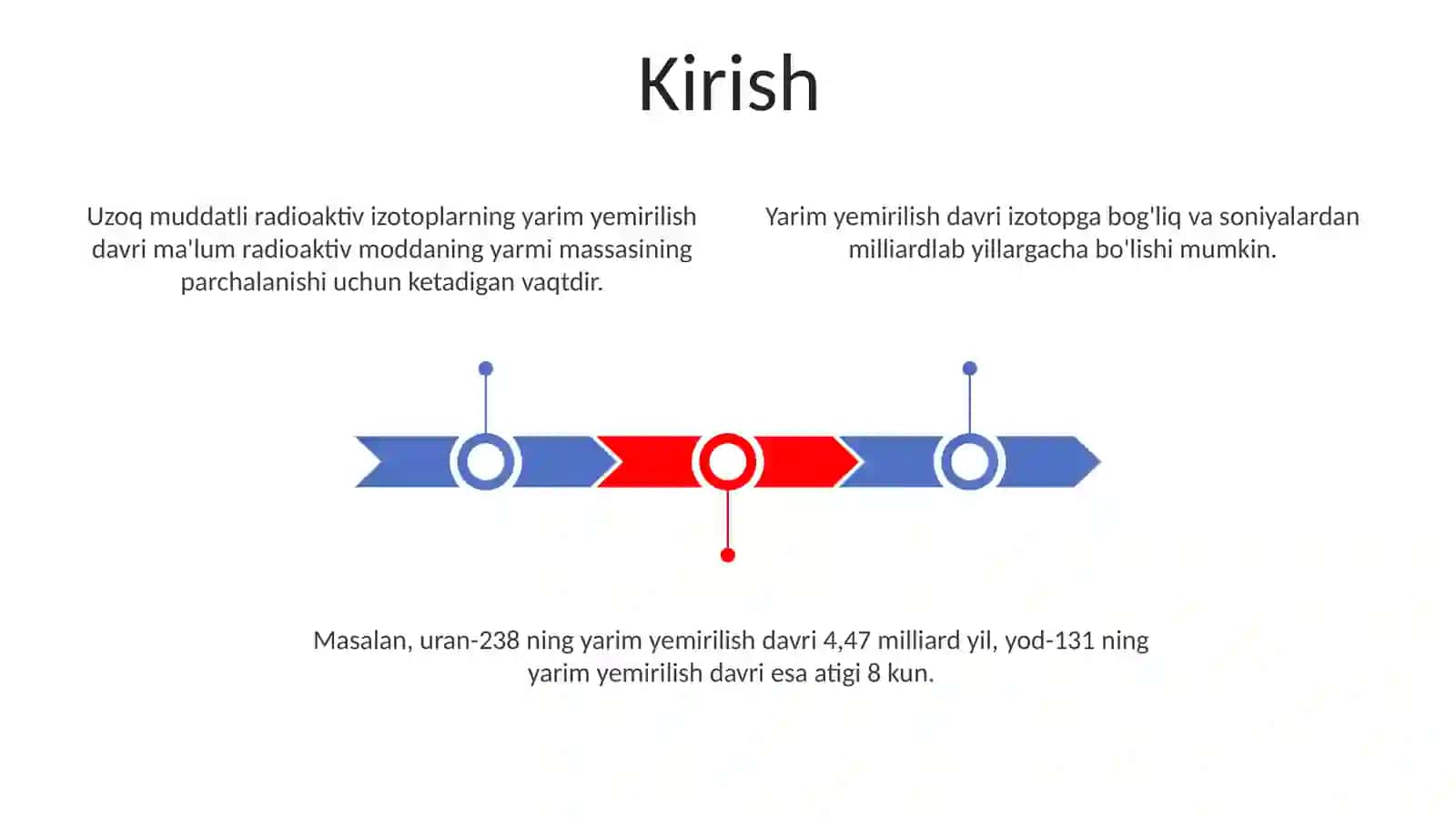 Kirish

Uzoq muddatli radioaktiv izotoplarning yarim yemirilish davri ma'lum radioaktiv moddaning yarmi massasining parchalanishi uchun ketadigan vaqtdir.

Yarim yemirilish davri izotopga bog'liq va soniyalardan milliardlab yillargacha bo'lishi mumkin.

Masalan, uran-238 ning yarim yemirilish davri 4,47 milliard yil, yod-131 ning yarim yemirilish davri esa atigi 8 kun.